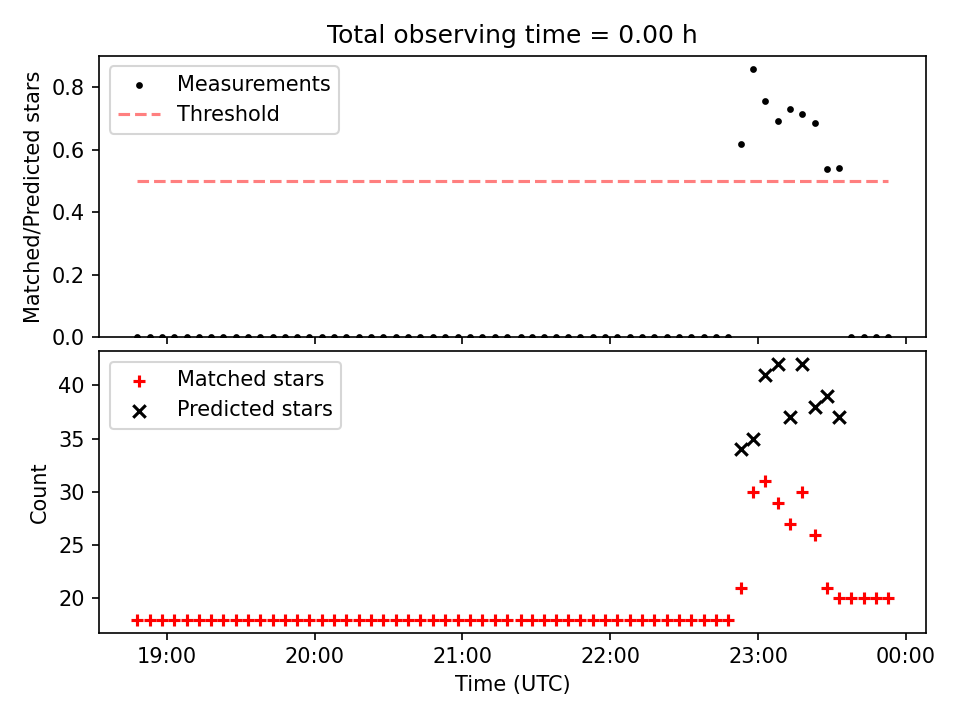 Total observing time = 0.00 h

Measurements
Threshold

Matched/Predicted stars

0.8
0.6
0.4
0.2
0.0

Matched stars
Predicted stars

Count

40
35
30
25
20

19:00
20:00
21:00
22:00
23:00
00:00

Time (UTC)